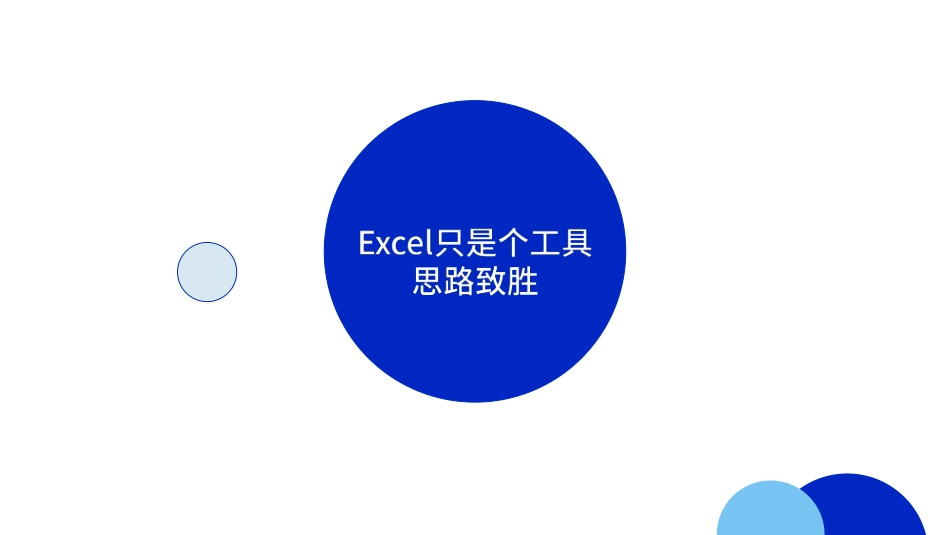 Excel只是个工具
思路致胜